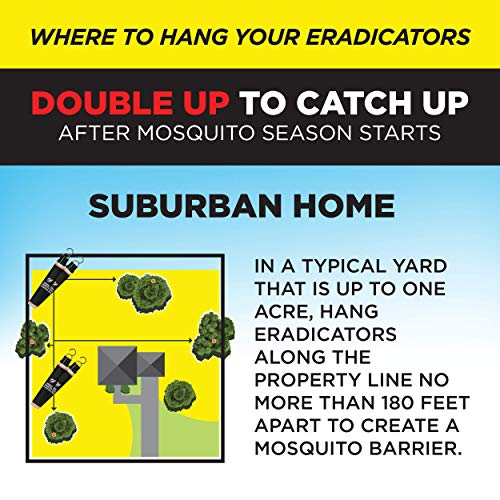 WHERE TO HANG YOUR ERADICATORS

DOUBLE UP TO CATCH UP
AFTER MOSQUITO SEASON STARTS

SUBURBAN HOME

IN A TYPICAL YARD THAT IS UP TO ONE ACRE, HANG ERADICATORS ALONG THE PROPERTY LINE NO MORE THAN 180 FEET APART TO CREATE A MOSQUITO BARRIER.